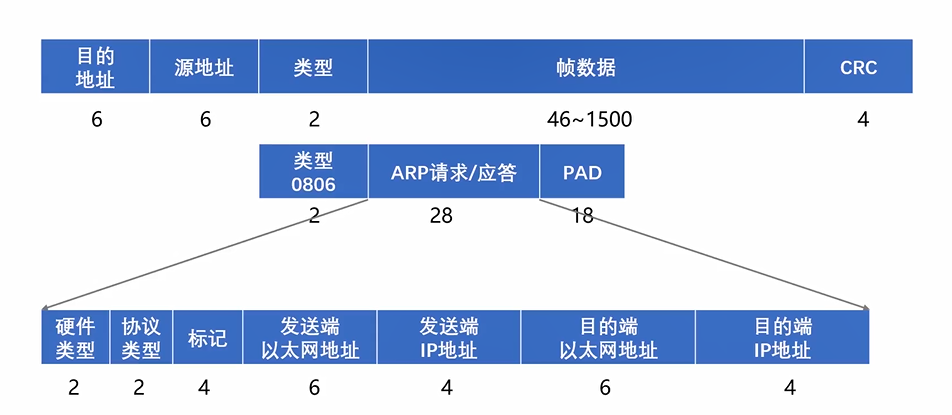 | 目的地址 | 源地址 | 类型 | 帧数据 | CRC |
|---|---|---|---|---|
| 6 | 6 | 2 | 46~1500 | 4 |

| 类型 0806 | ARP请求/应答 | PAD |
|---|---|---|
| 2 | 28 | 18 |

| 硬件类型 | 协议类型 | 标记 | 发送端以太网地址 | 发送端IP地址 | 目的端以太网地址 | 目的端IP地址 |
|---|---|---|---|---|---|---|
| 2 | 2 | 4 | 6 | 4 | 6 | 4 |